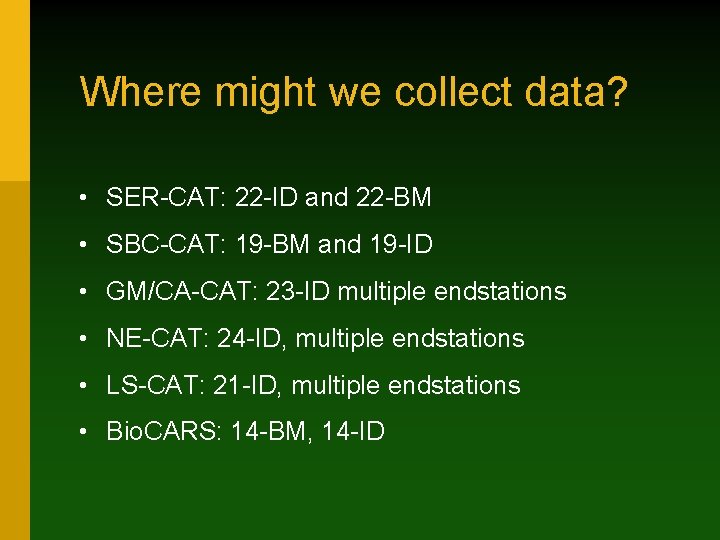 Where might we collect data?

• SER-CAT: 22-ID and 22-BM
• SBC-CAT: 19-BM and 19-ID
• GM/CA-CAT: 23-ID multiple endstations
• NE-CAT: 24-ID, multiple endstations
• LS-CAT: 21-ID, multiple endstations
• BioCARS: 14-BM, 14-ID